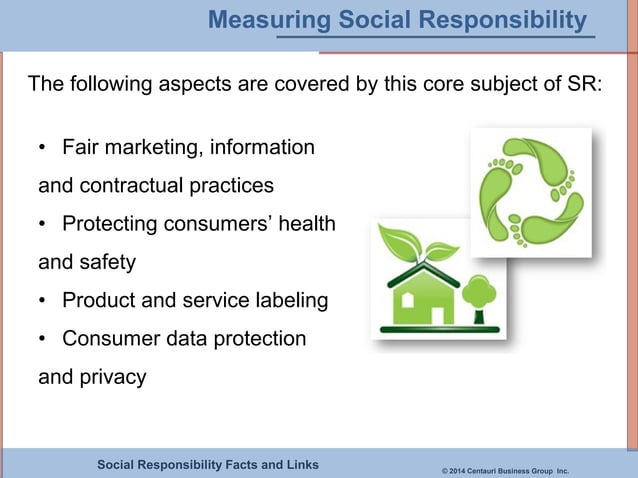 Measuring Social Responsibility

The following aspects are covered by this core subject of SR:

• Fair marketing, information and contractual practices
• Protecting consumers' health and safety
• Product and service labeling
• Consumer data protection and privacy

Social Responsibility Facts and Links

© 2014 Centauri Business Group Inc.